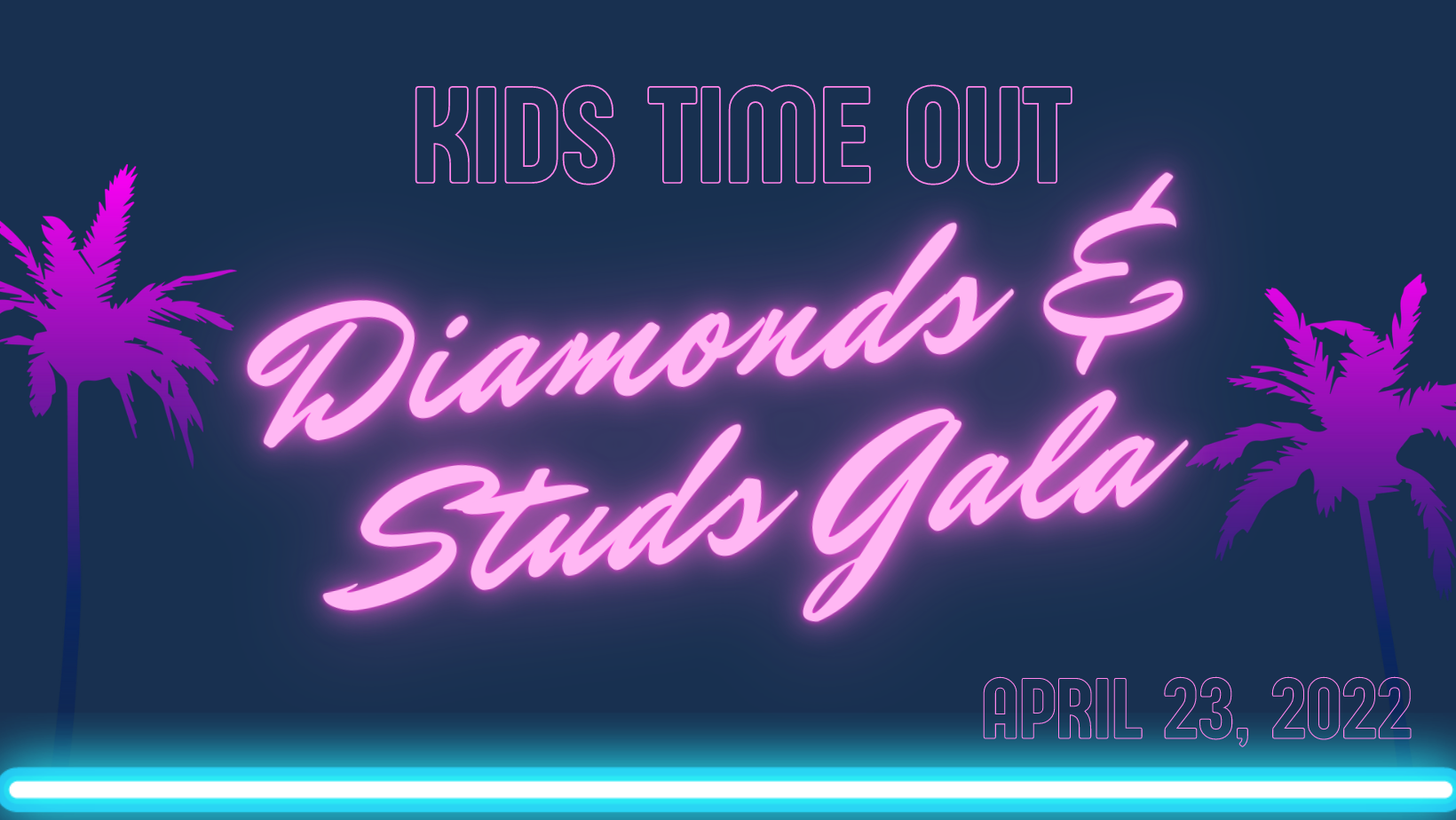 KIDS TIME OUT

Diamonds & Studs Gala

APRIL 23, 2022